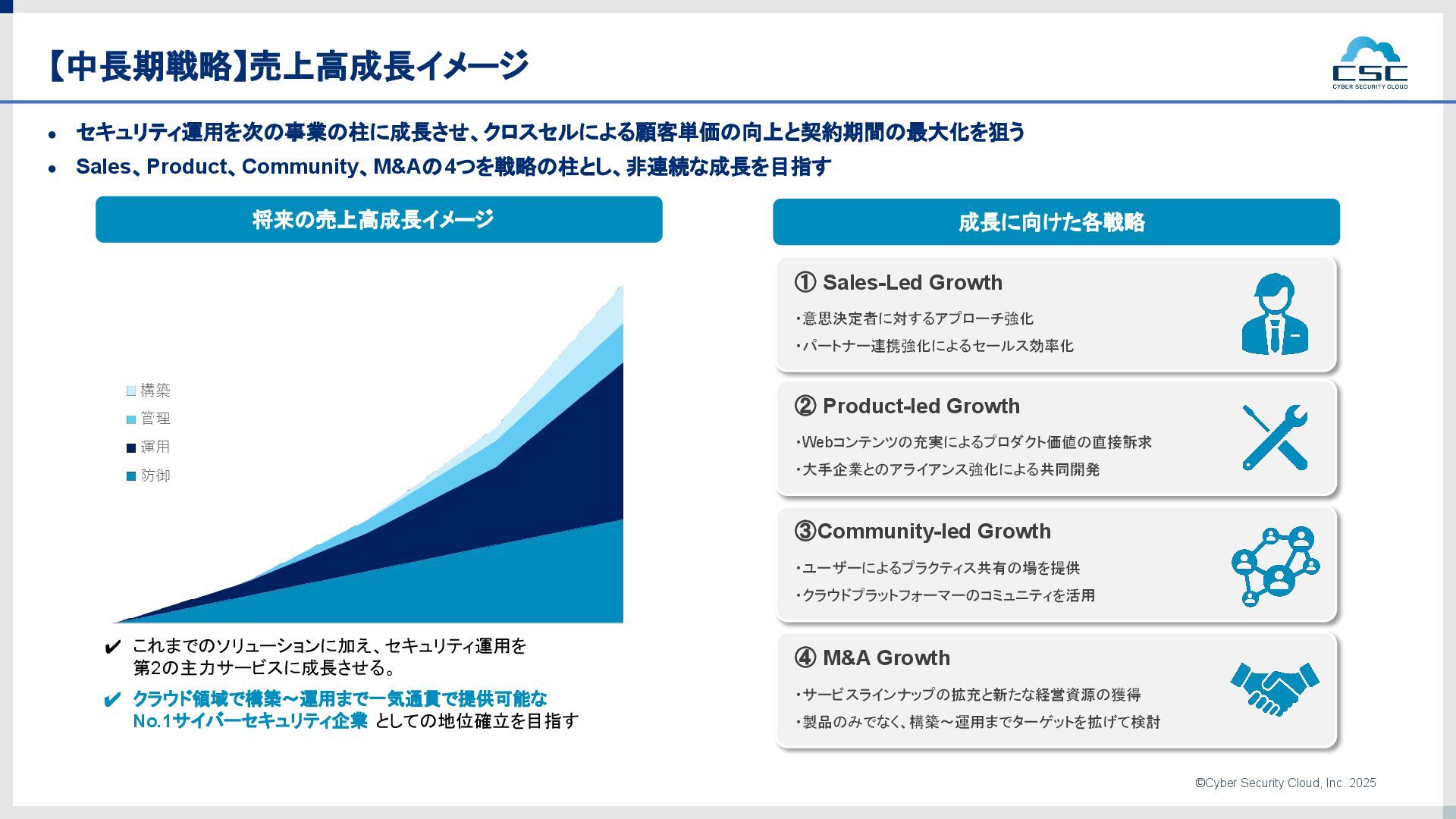 【中長期戦略】売上高成長イメージ

CSC
CYBER SECURITY CLOUD

• セキュリティ運用を次の事業の柱に成長させ、クロスセルによる顧客単価の向上と契約期間の最大化を狙う
• Sales、Product、Community、M&Aの4つを戦略の柱とし、非連続な成長を目指す

将来の売上高成長イメージ

構築
管理
運用
防御

✔ これまでのソリューションに加え、セキュリティ運用を第2の主力サービスに成長させる。
✔ クラウド領域で構築～運用まで一気通貫で提供可能なNo.1サイバーセキュリティ企業 としての地位確立を目指す

成長に向けた各戦略

① Sales-Led Growth
・意思決定者に対するアプローチ強化
・パートナー連携強化によるセールス効率化

② Product-led Growth
・Webコンテンツの充実によるプロダクト価値の直接訴求
・大手企業とのアライアンス強化による共同開発

③Community-led Growth
・ユーザーによるプラクティス共有の場を提供
・クラウドプラットフォーマーのコミュニティを活用

④ M&A Growth
・サービスラインナップの拡充と新たな経営資源の獲得
・製品のみでなく、構築～運用までターゲットを拡げて検討

©Cyber Security Cloud, Inc. 2025